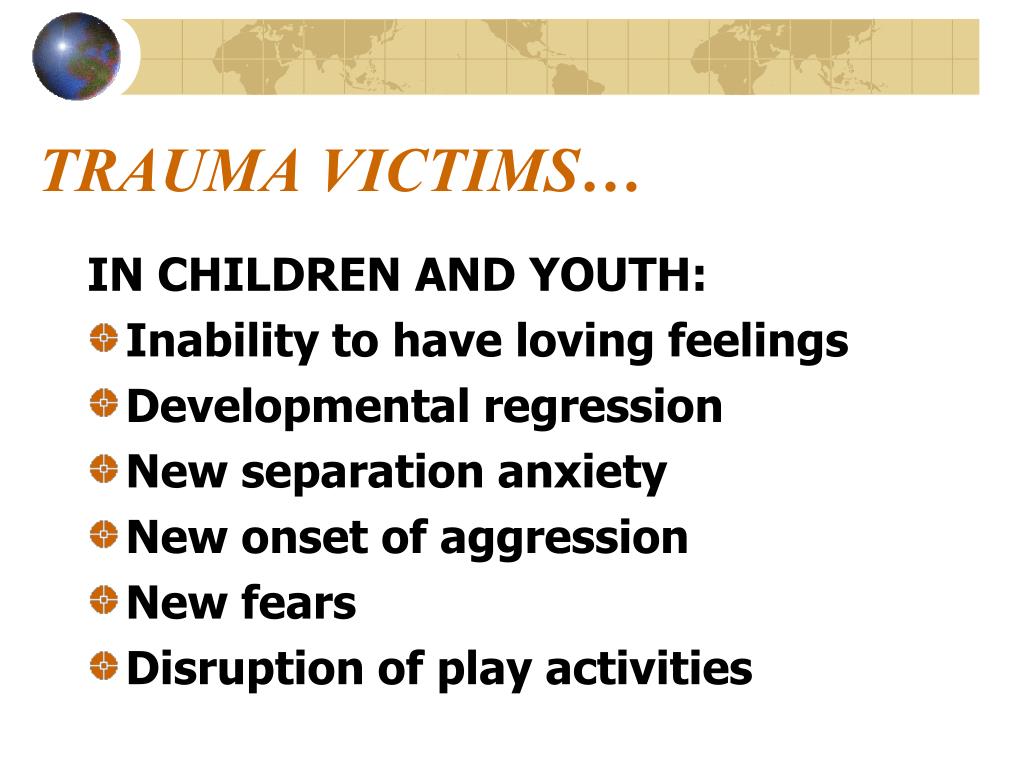 TRAUMA VICTIMS…

IN CHILDREN AND YOUTH:

- Inability to have loving feelings
- Developmental regression
- New separation anxiety
- New onset of aggression
- New fears
- Disruption of play activities